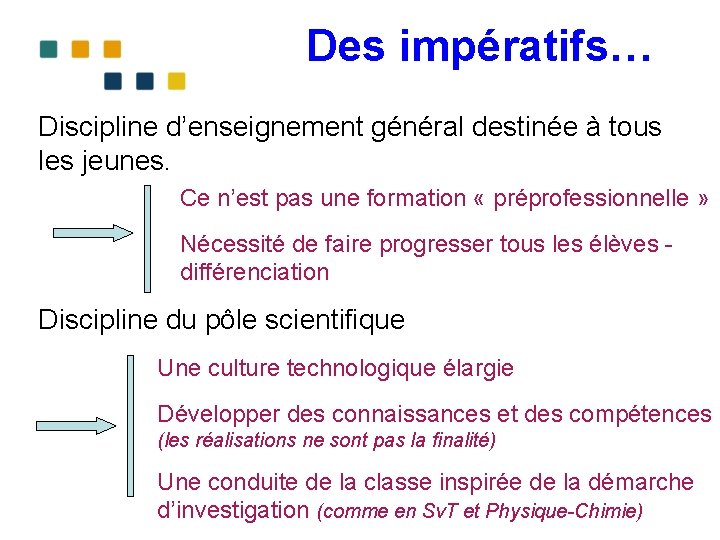 Des impératifs…

Discipline d’enseignement général destinée à tous les jeunes.

Ce n’est pas une formation « préprofessionnelle »

Nécessité de faire progresser tous les élèves - différenciation

Discipline du pôle scientifique

Une culture technologique élargie

Développer des connaissances et des compétences (les réalisations ne sont pas la finalité)

Une conduite de la classe inspirée de la démarche d’investigation (comme en SvT et Physique-Chimie)